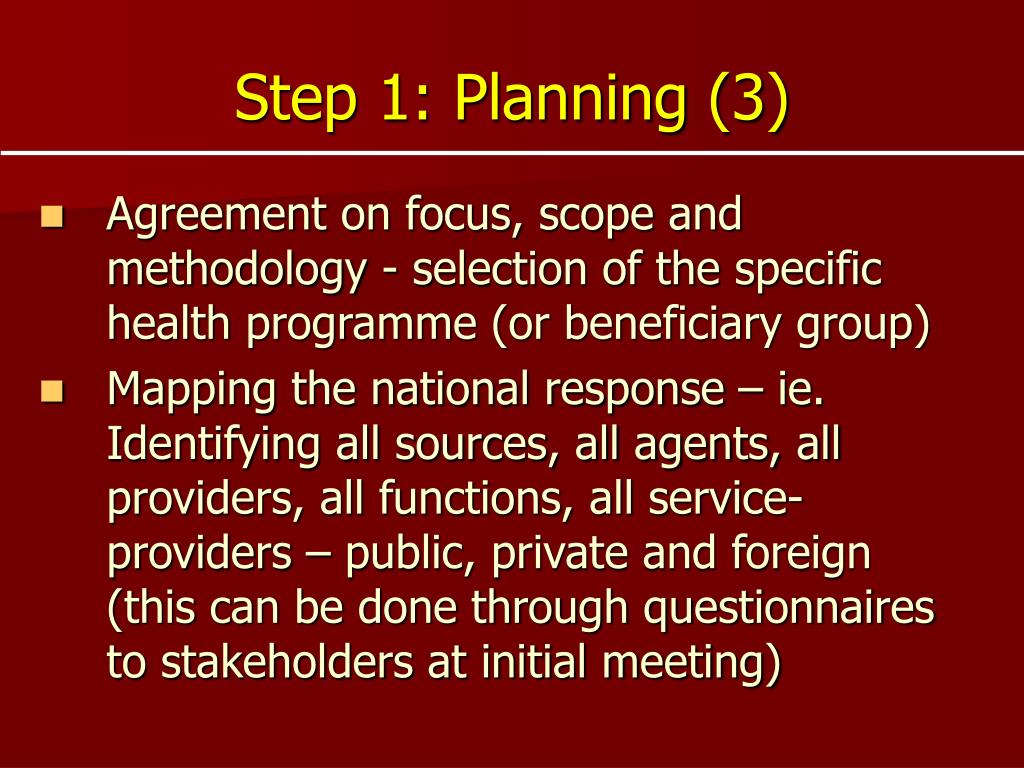 Step 1: Planning (3)

- Agreement on focus, scope and methodology - selection of the specific health programme (or beneficiary group)
- Mapping the national response – ie. Identifying all sources, all agents, all providers, all functions, all service-providers – public, private and foreign (this can be done through questionnaires to stakeholders at initial meeting)